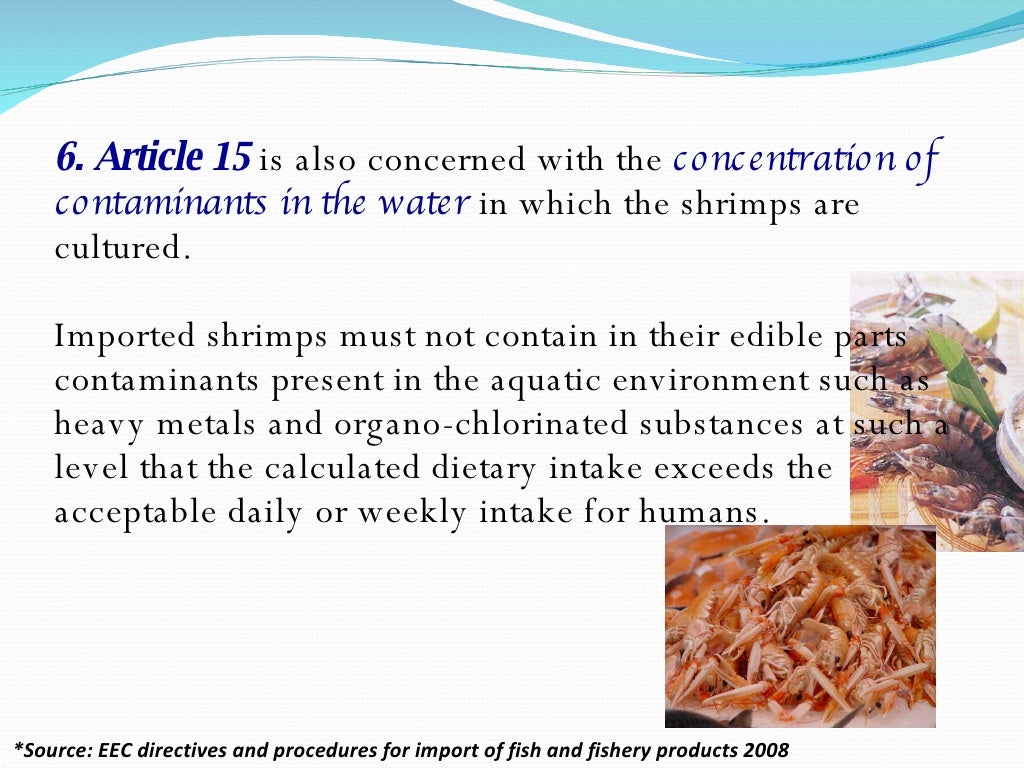 6. Article 15 is also concerned with the concentration of contaminants in the water in which the shrimps are cultured.

Imported shrimps must not contain in their edible parts contaminants present in the aquatic environment such as heavy metals and organo-chlorinated substances at such a level that the calculated dietary intake exceeds the acceptable daily or weekly intake for humans.

*Source: EEC directives and procedures for import of fish and fishery products 2008